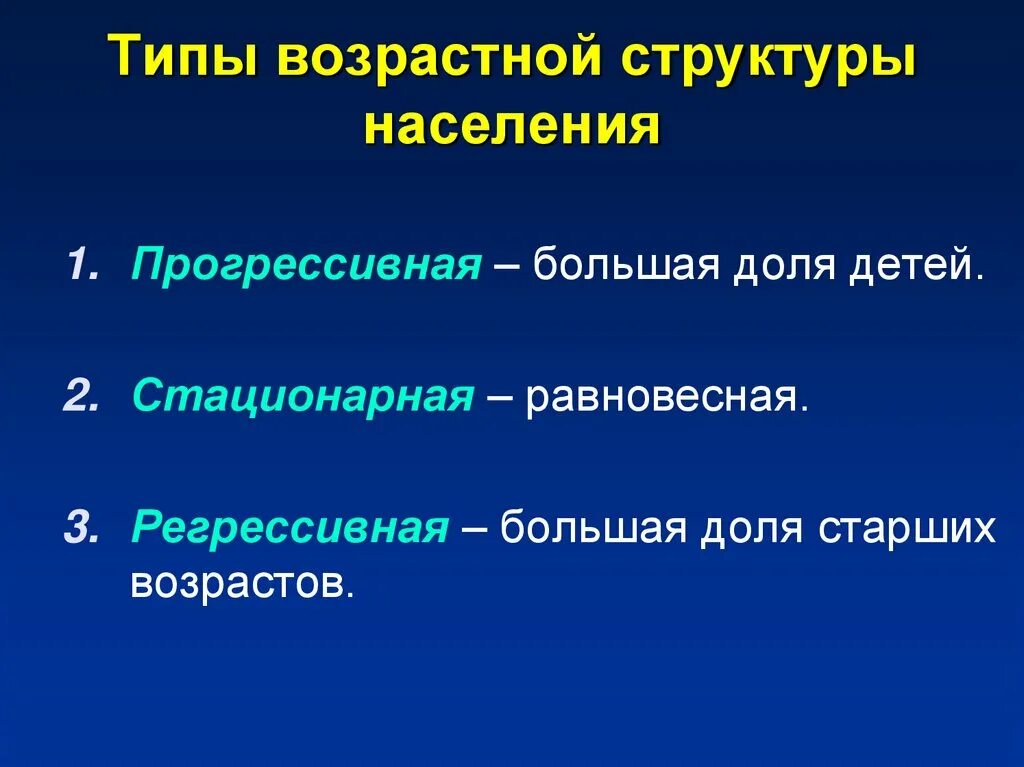 Типы возрастной структуры населения

1. Прогрессивная – большая доля детей.

2. Стационарная – равновесная.

3. Регрессивная – большая доля старших возрастов.